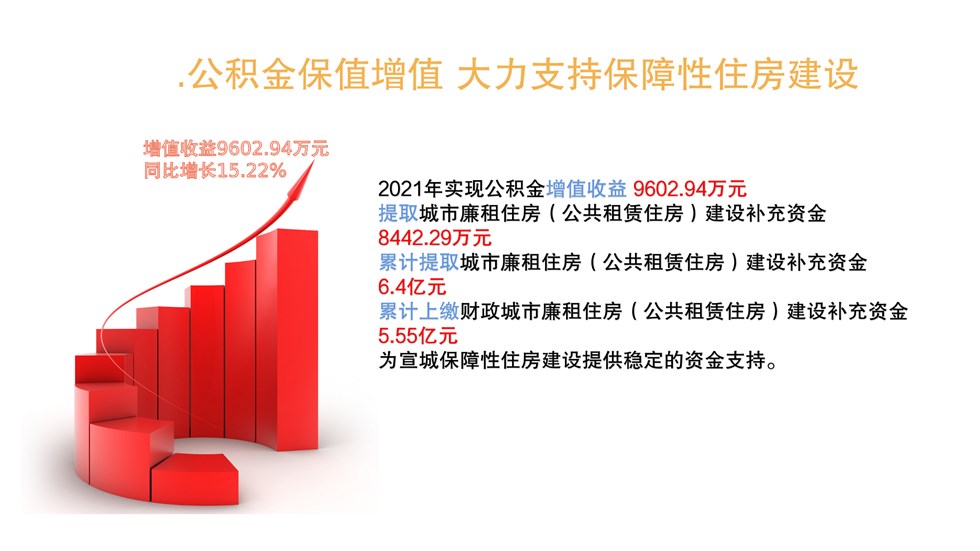 .公积金保值增值 大力支持保障性住房建设

增值收益9602.94万元
同比增长15.22%

2021年实现公积金增值收益 9602.94万元
提取城市廉租住房（公共租赁住房）建设补充资金 8442.29万元
累计提取城市廉租住房（公共租赁住房）建设补充资金 6.4亿元
累计上缴财政城市廉租住房（公共租赁住房）建设补充资金 5.55亿元
为宣城保障性住房建设提供稳定的资金支持。